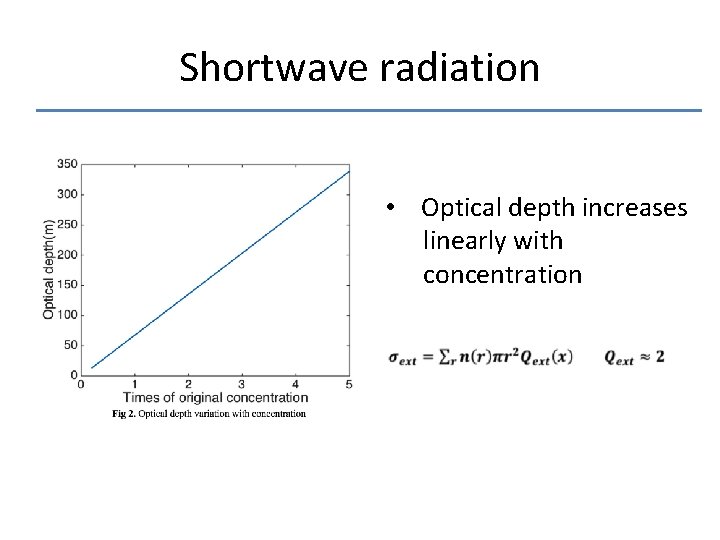 Shortwave radiation

350
300
250
200
150
100
50
0
Optical depth(m)
0 1 2 3 4 5
Times of original concentration
Fig 2. Optical depth variation with concentration

• Optical depth increases linearly with concentration

$\sigma_{ext} = \sum_r n(r)\pi r^2 Q_{ext}(x)$ $Q_{ext} \approx 2$